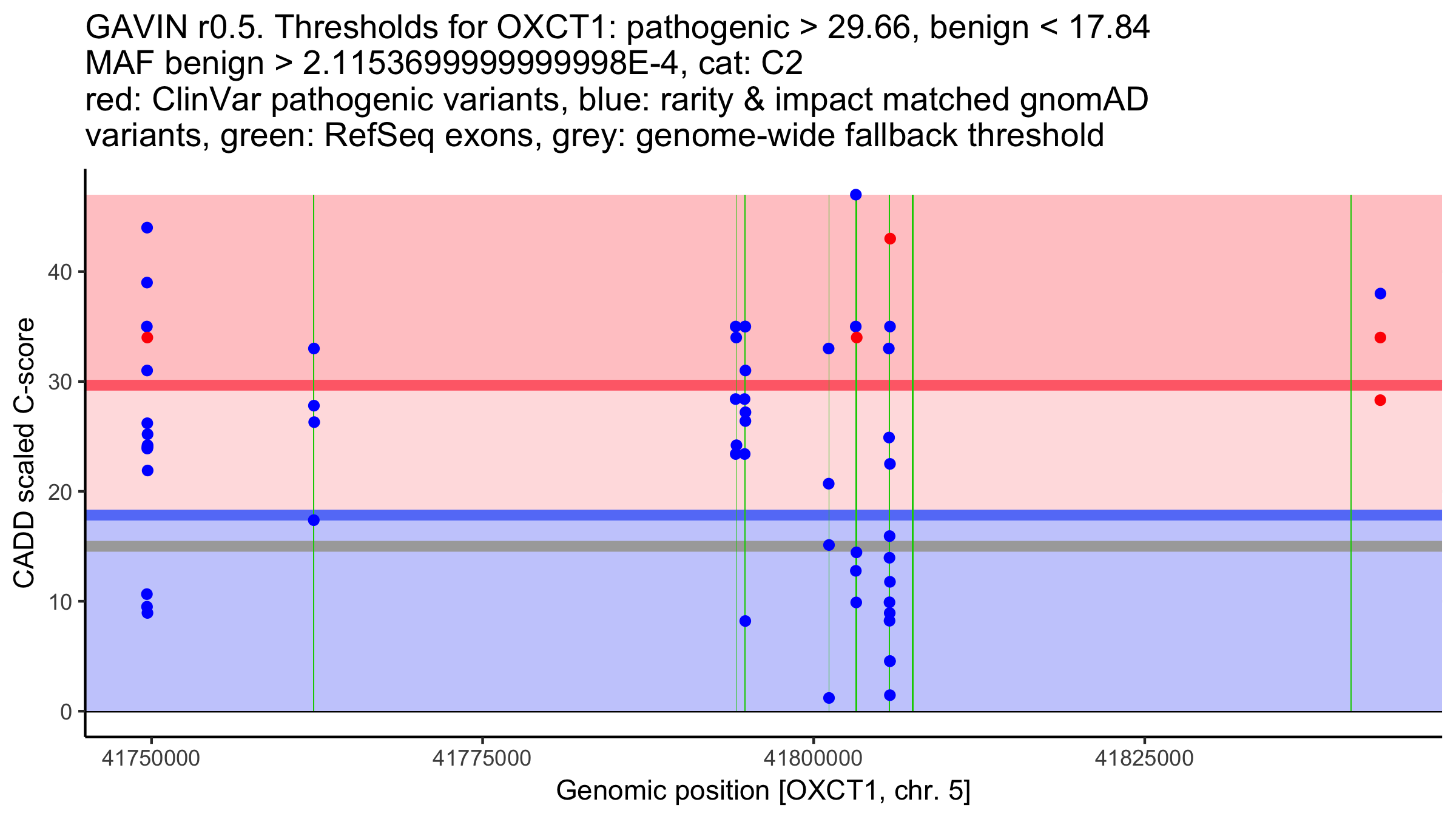 GAVIN r0.5. Thresholds for OXCT1: pathogenic > 29.66, benign < 17.84
MAF benign > 2.1153699999999998E-4, cat: C2
red: ClinVar pathogenic variants, blue: rarity & impact matched gnomAD variants, green: RefSeq exons, grey: genome-wide fallback threshold

CADD scaled C-score

40
30
20
10
0

41750000
41775000
41800000
41825000

Genomic position [OXCT1, chr. 5]